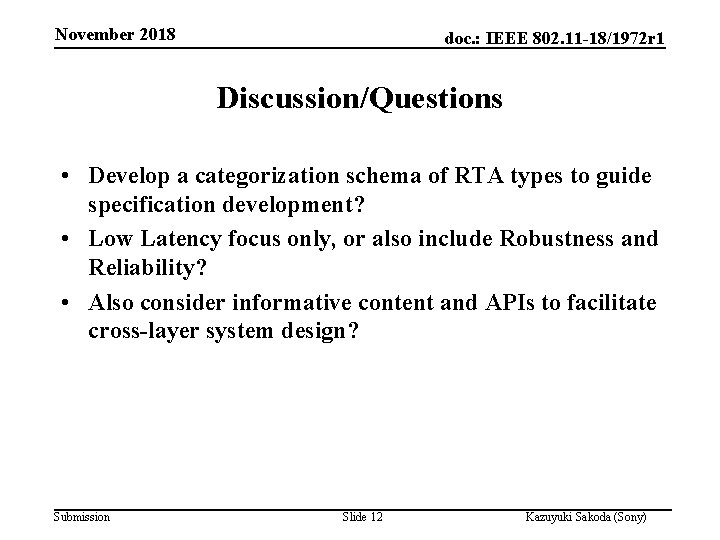 November 2018

doc.: IEEE 802.11-18/1972r1

Discussion/Questions

• Develop a categorization schema of RTA types to guide specification development?
• Low Latency focus only, or also include Robustness and Reliability?
• Also consider informative content and APIs to facilitate cross-layer system design?

Submission

Slide 12

Kazuyuki Sakoda (Sony)